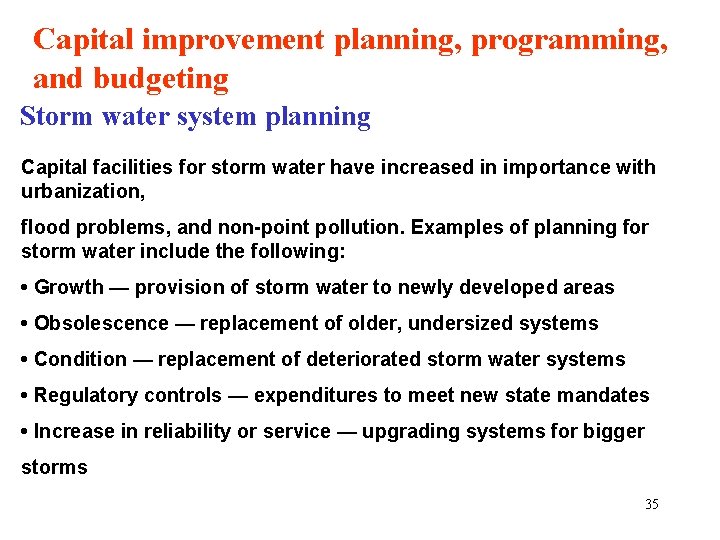 Capital improvement planning, programming, and budgeting

Storm water system planning

Capital facilities for storm water have increased in importance with urbanization,

flood problems, and non-point pollution. Examples of planning for storm water include the following:

• Growth — provision of storm water to newly developed areas

• Obsolescence — replacement of older, undersized systems

• Condition — replacement of deteriorated storm water systems

• Regulatory controls — expenditures to meet new state mandates

• Increase in reliability or service — upgrading systems for bigger storms

35